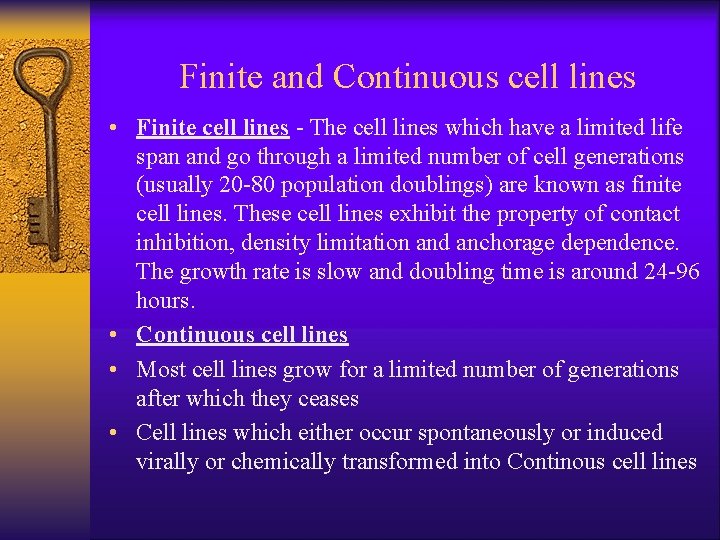 Finite and Continuous cell lines

• Finite cell lines - The cell lines which have a limited life span and go through a limited number of cell generations (usually 20-80 population doublings) are known as finite cell lines. These cell lines exhibit the property of contact inhibition, density limitation and anchorage dependence. The growth rate is slow and doubling time is around 24-96 hours.

• Continuous cell lines

• Most cell lines grow for a limited number of generations after which they ceases

• Cell lines which either occur spontaneously or induced virally or chemically transformed into Continous cell lines